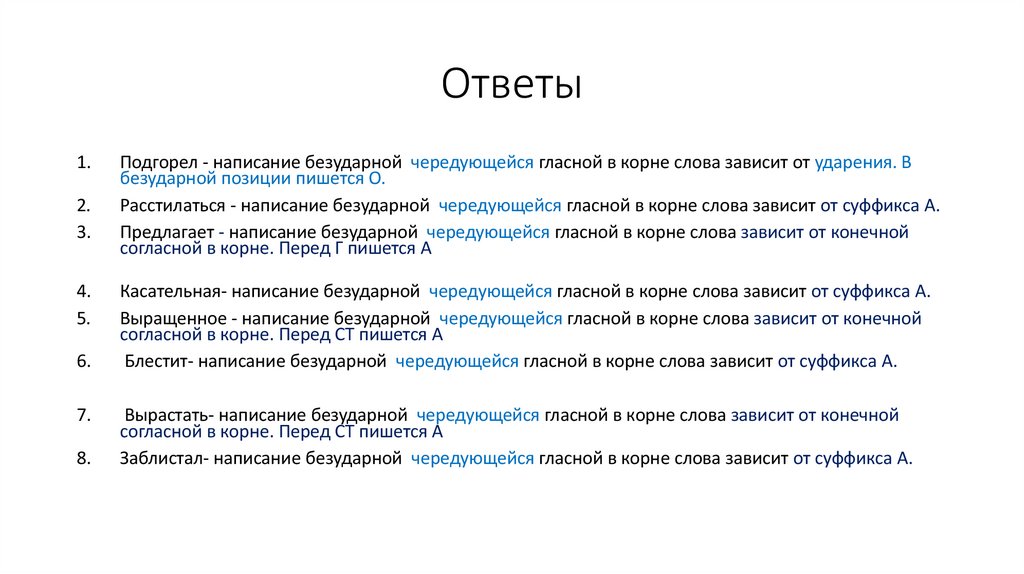 Ответы

1. Подгорел - написание безударной чередующейся гласной в корне слова зависит от ударения. В безударной позиции пишется О.

2. Расстилаться - написание безударной чередующейся гласной в корне слова зависит от суффикса А.

3. Предлагает - написание безударной чередующейся гласной в корне слова зависит от конечной согласной в корне. Перед Г пишется А

4. Касательная- написание безударной чередующейся гласной в корне слова зависит от суффикса А.

5. Выращенное - написание безударной чередующейся гласной в корне слова зависит от конечной согласной в корне. Перед СТ пишется А

6. Блестит- написание безударной чередующейся гласной в корне слова зависит от суффикса А.

7. Вырастать- написание безударной чередующейся гласной в корне слова зависит от конечной согласной в корне. Перед СТ пишется А

8. Заблистал- написание безударной чередующейся гласной в корне слова зависит от суффикса А.